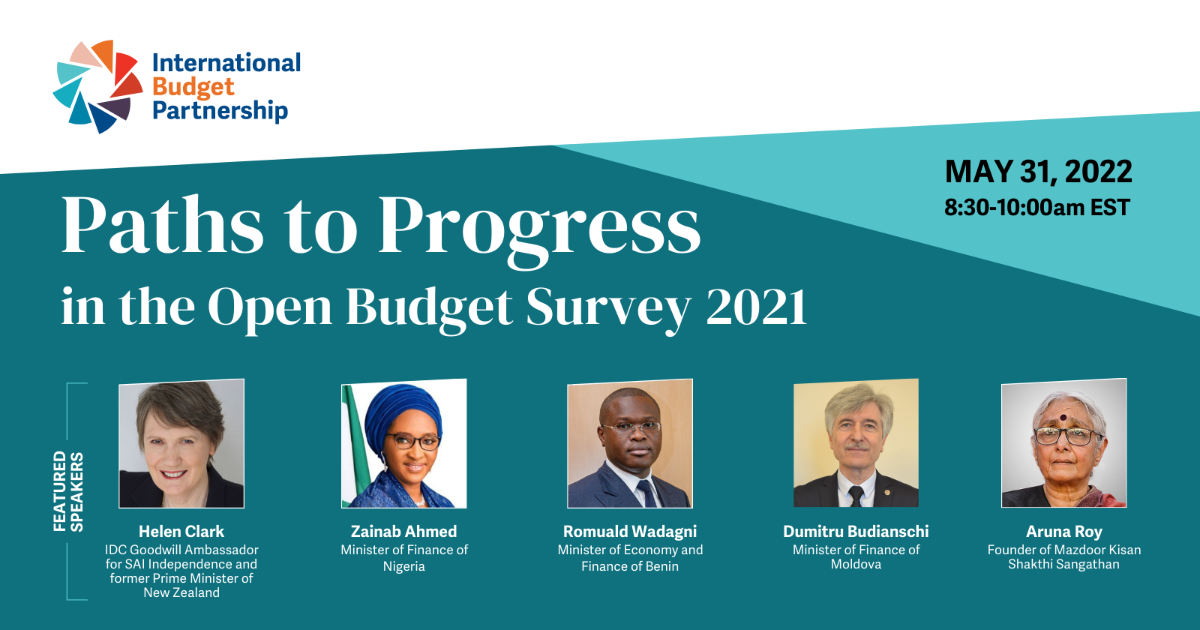 International Budget Partnership

MAY 31, 2022
8:30-10:00am EST

Paths to Progress
in the Open Budget Survey 2021

FEATURED SPEAKERS

Helen Clark
IDC Goodwill Ambassador for SAI Independence and former Prime Minister of New Zealand

Zainab Ahmed
Minister of Finance of Nigeria

Romuald Wadagni
Minister of Economy and Finance of Benin

Dumitru Budianschi
Minister of Finance of Moldova

Aruna Roy
Founder of Mazdoor Kisan Shakthi Sangathan